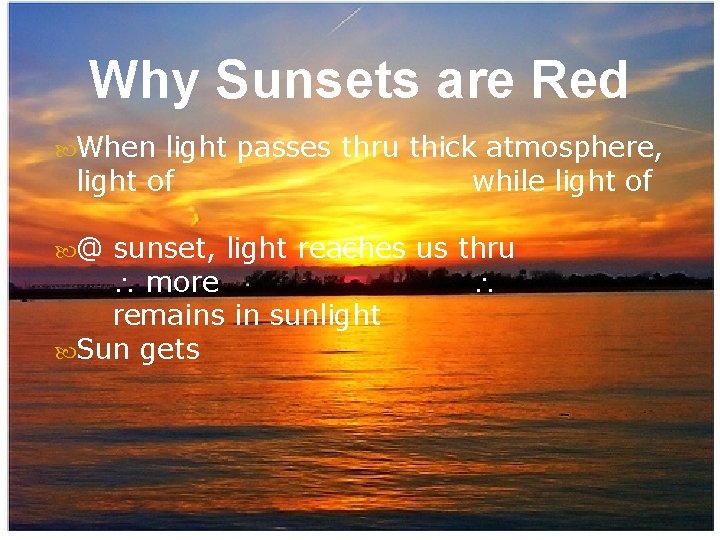 Why Sunsets are Red

When light passes thru thick atmosphere, light of while light of

@ sunset, light reaches us thru ∴ more ∴ remains in sunlight

Sun gets